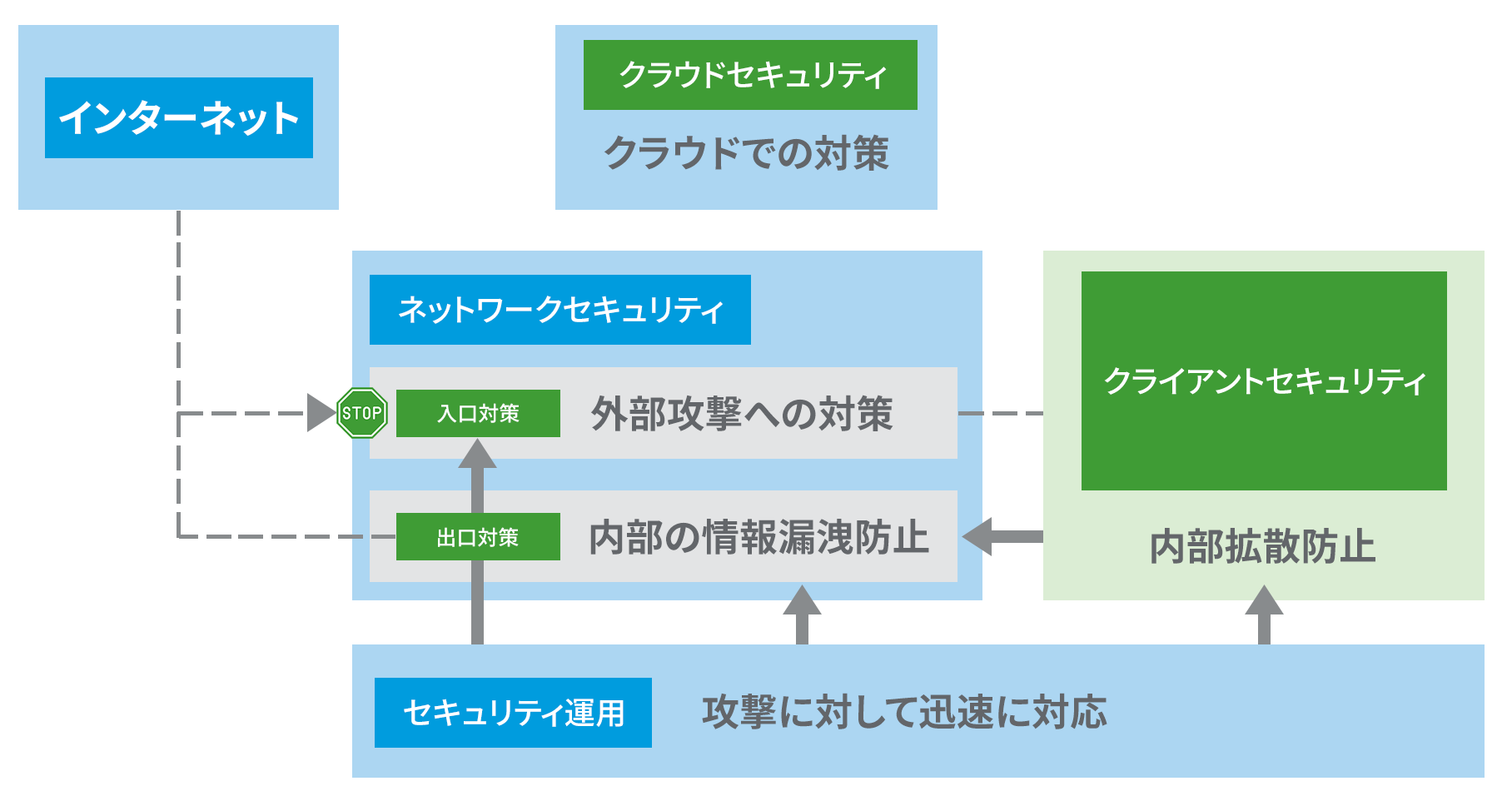 インターネット

クラウドセキュリティ

クラウドでの対策

ネットワークセキュリティ

STOP

入口対策

外部攻撃への対策

出口対策

内部の情報漏洩防止

クライアントセキュリティ

内部拡散防止

セキュリティ運用

攻撃に対して迅速に対応